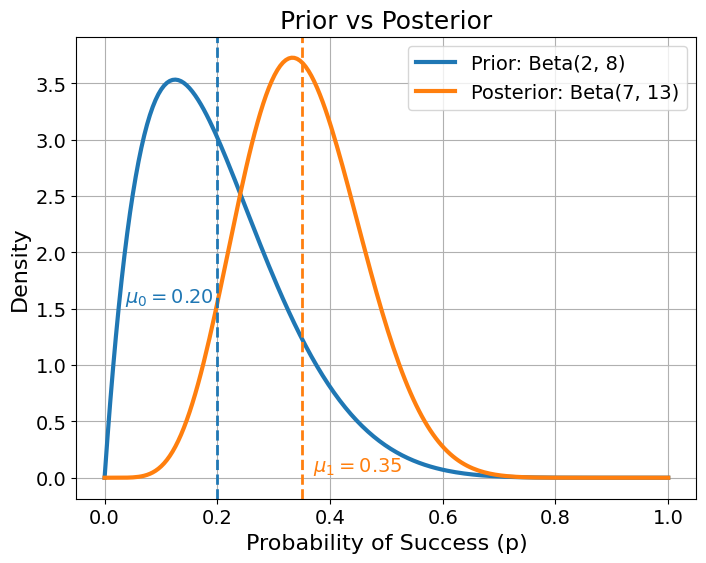 Prior vs Posterior

Prior: Beta(2, 8)
Posterior: Beta(7, 13)

Density

3.5
3.0
2.5
2.0
1.5
1.0
0.5
0.0

$\mu_0 = 0.20$

$\mu_1 = 0.35$

0.0
0.2
0.4
0.6
0.8
1.0

Probability of Success (p)